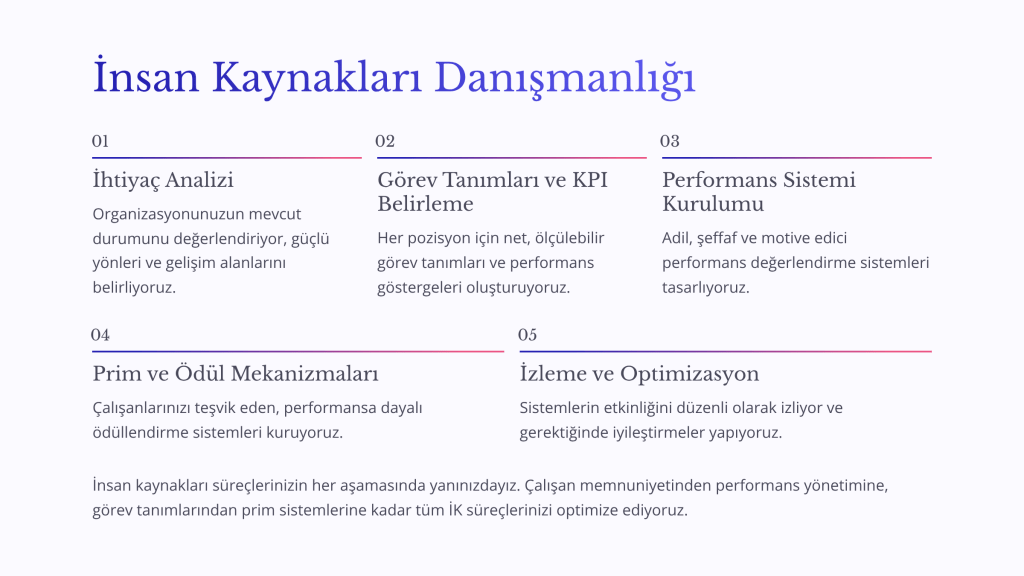 İnsan Kaynakları Danışmanlığı

01

İhtiyaç Analizi

Organizasyonunuzun mevcut durumunu değerlendiriyor, güçlü yönleri ve gelişim alanlarını belirliyoruz.

02

Görev Tanımları ve KPI Belirleme

Her pozisyon için net, ölçülebilir görev tanımları ve performans göstergeleri oluşturuyoruz.

03

Performans Sistemi Kurulumu

Adil, şeffaf ve motive edici performans değerlendirme sistemleri tasarlıyoruz.

04

Prim ve Ödül Mekanizmaları

Çalışanlarınızı teşvik eden, performansa dayalı ödüllendirme sistemleri kuruyoruz.

05

İzleme ve Optimizasyon

Sistemlerin etkinliğini düzenli olarak izliyor ve gerektiğinde iyileştirmeler yapıyoruz.

İnsan kaynakları süreçlerinizin her aşamasında yanınızdayız. Çalışan memnuniyetinden performans yönetimine, görev tanımlarından prim sistemlerine kadar tüm İK süreçlerinizi optimize ediyoruz.